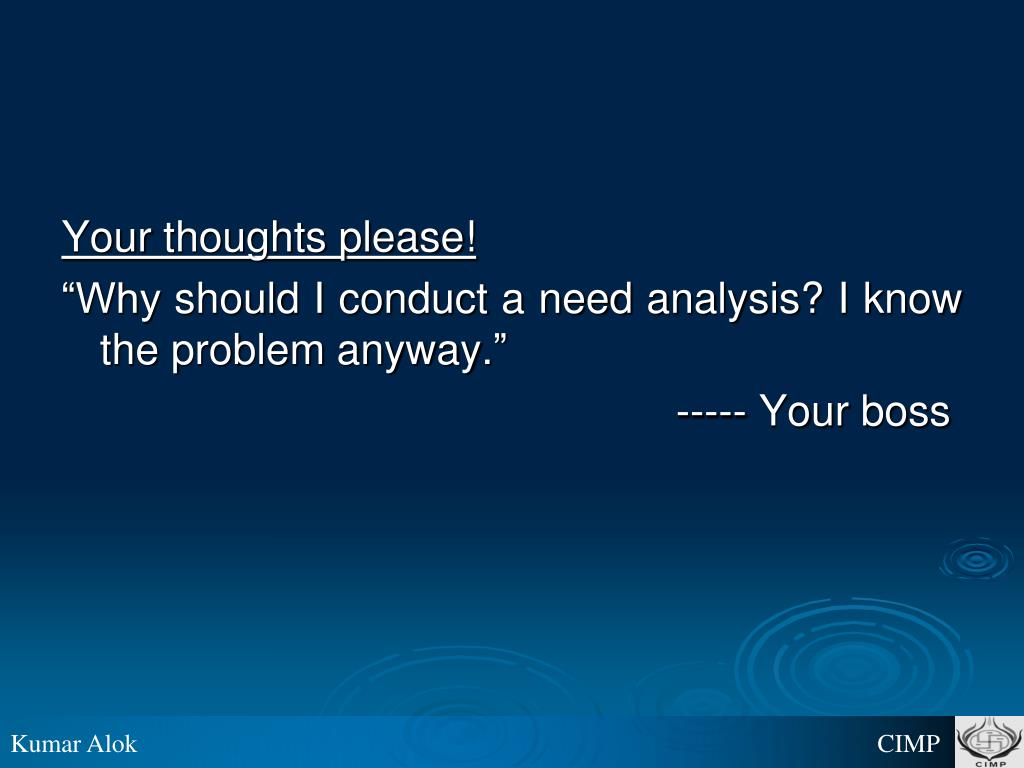 Your thoughts please!

“Why should I conduct a need analysis? I know the problem anyway.”

----- Your boss

Kumar Alok

CIMP

CIMP